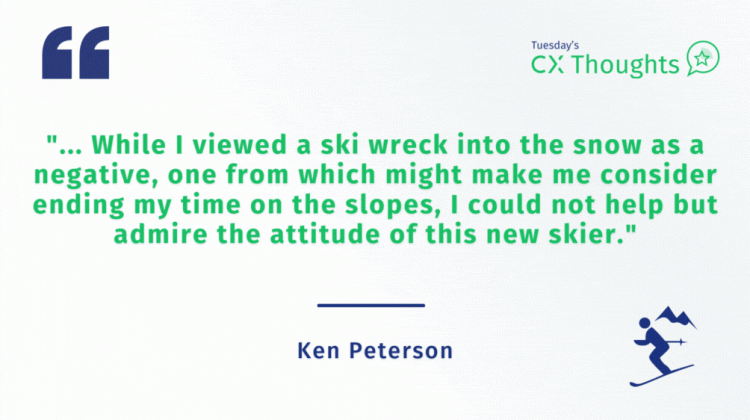 Tuesday's
CX Thoughts

"... While I viewed a ski wreck into the snow as a negative, one from which might make me consider ending my time on the slopes, I could not help but admire the attitude of this new skier."

Ken Peterson